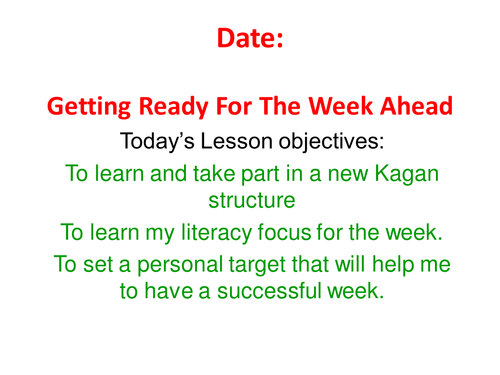 Date:

Getting Ready For The Week Ahead

Today’s Lesson objectives:

To learn and take part in a new Kagan structure

To learn my literacy focus for the week.

To set a personal target that will help me to have a successful week.